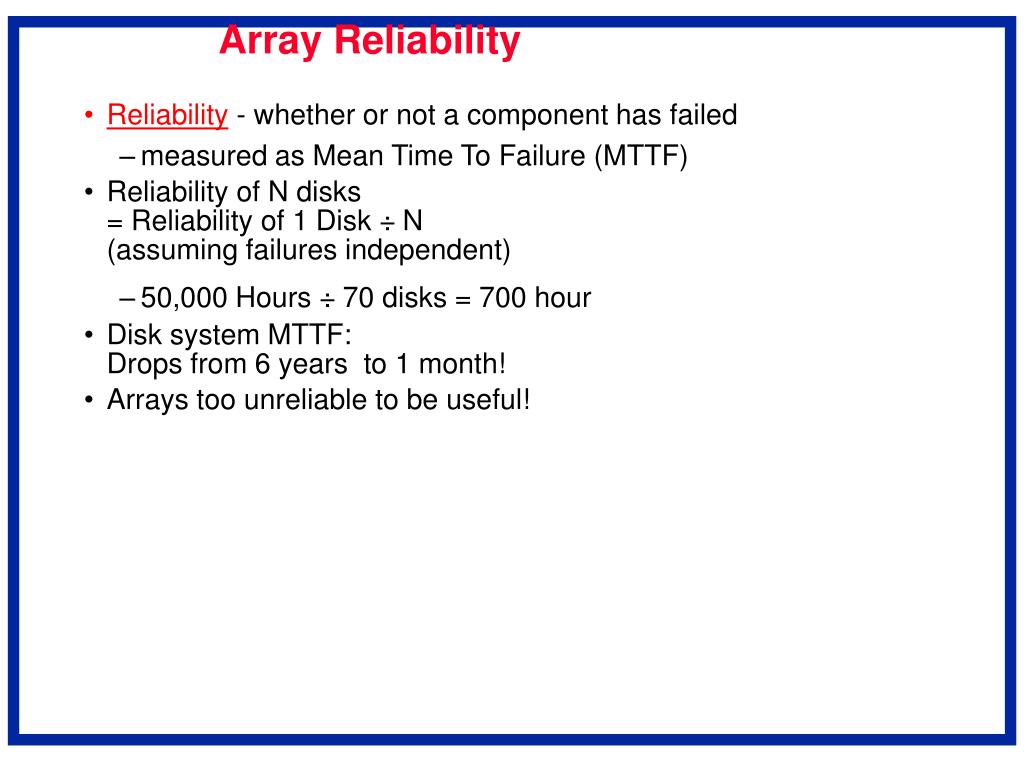 Array Reliability

• Reliability - whether or not a component has failed
– measured as Mean Time To Failure (MTTF)
• Reliability of N disks
= Reliability of 1 Disk ÷ N
(assuming failures independent)
– 50,000 Hours ÷ 70 disks = 700 hour
• Disk system MTTF:
Drops from 6 years to 1 month!
• Arrays too unreliable to be useful!